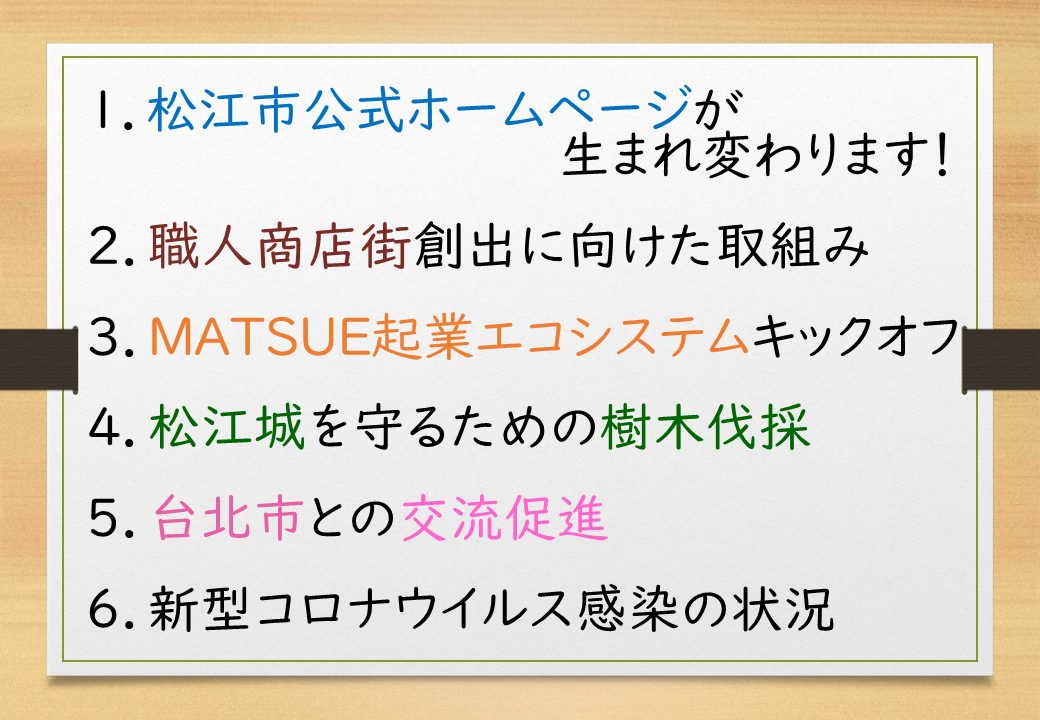 1. 松江市公式ホームページが生まれ変わります!

2. 職人商店街創出に向けた取組み

3. MATSUE起業エコシステムキックオフ

4. 松江城を守るための樹木伐採

5. 台北市との交流促進

6. 新型コロナウイルス感染の状況